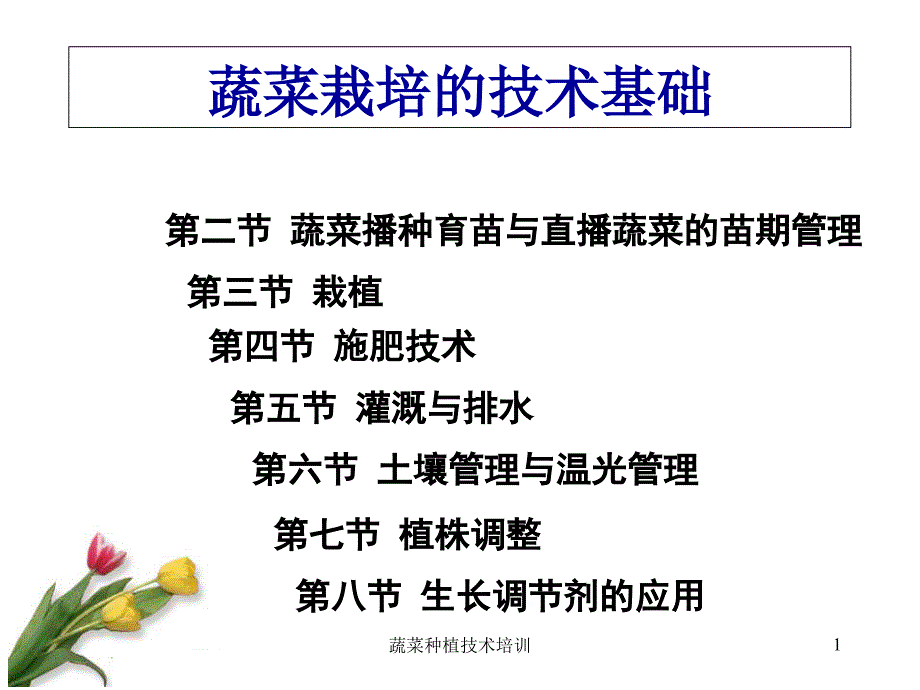 蔬菜栽培的技术基础

第二节 蔬菜播种育苗与直播蔬菜的苗期管理

第三节 栽植

第四节 施肥技术

第五节 灌溉与排水

第六节 土壤管理与温光管理

第七节 植株调整

第八节 生长调节剂的应用

蔬菜种植技术培训

1